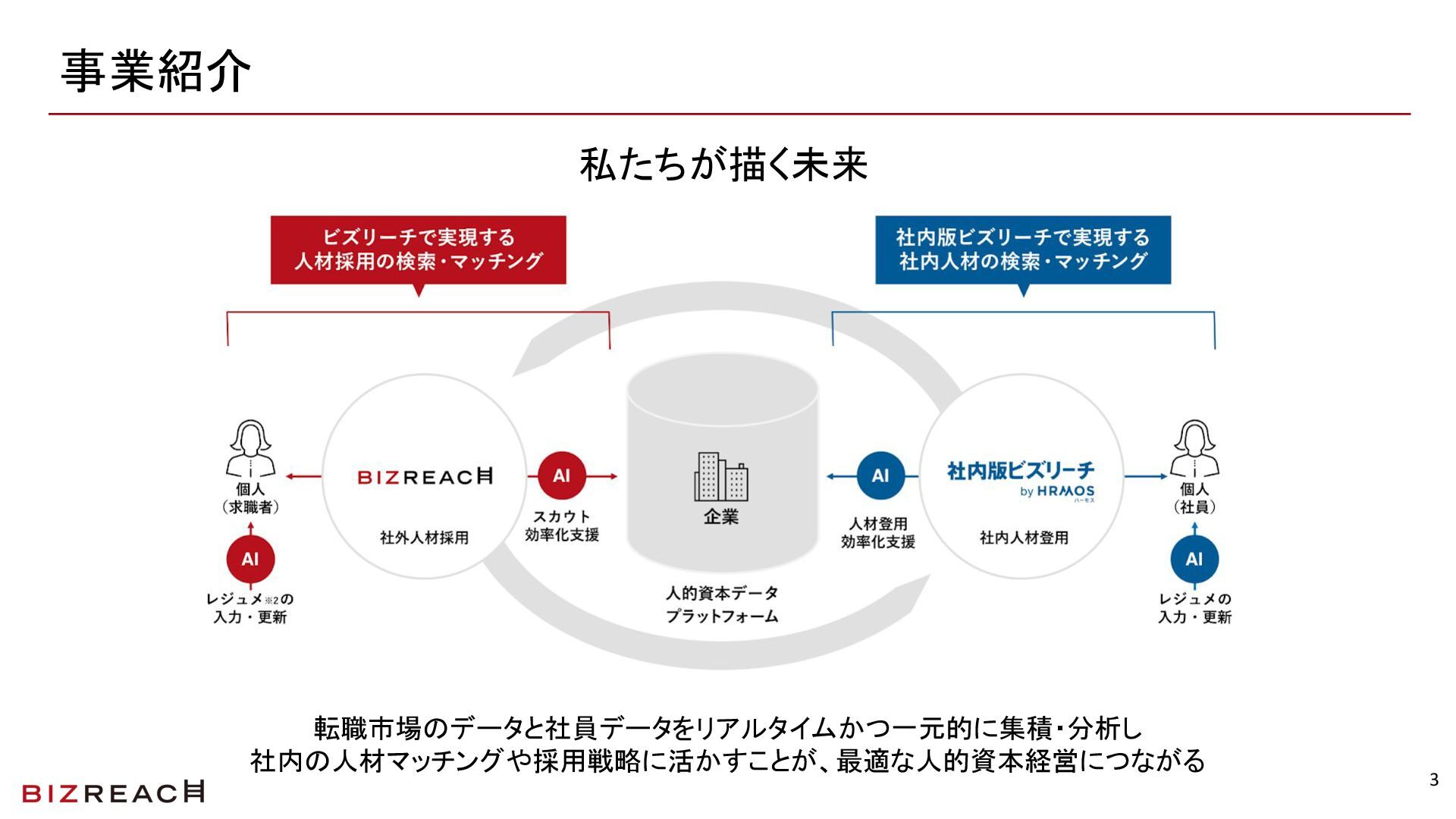 事業紹介

私たちが描く未来

ビズリーチで実現する
人材採用の検索・マッチング

社内版ビズリーチで実現する
社内人材の検索・マッチング

個人
（求職者）

AI

レジュメ※2の
入力・更新

BIZREACH

社外人材採用

AI

スカウト
効率化支援

企業

人的資本データ
プラットフォーム

AI

人材登用
効率化支援

社内版ビズリーチ
by HRMOS
ハーモス

社内人材登用

個人
（社員）

AI

レジュメの
入力・更新

転職市場のデータと社員データをリアルタイムかつ一元的に集積・分析し
社内の人材マッチングや採用戦略に活かすことが、最適な人的資本経営につながる

BIZREACH

3